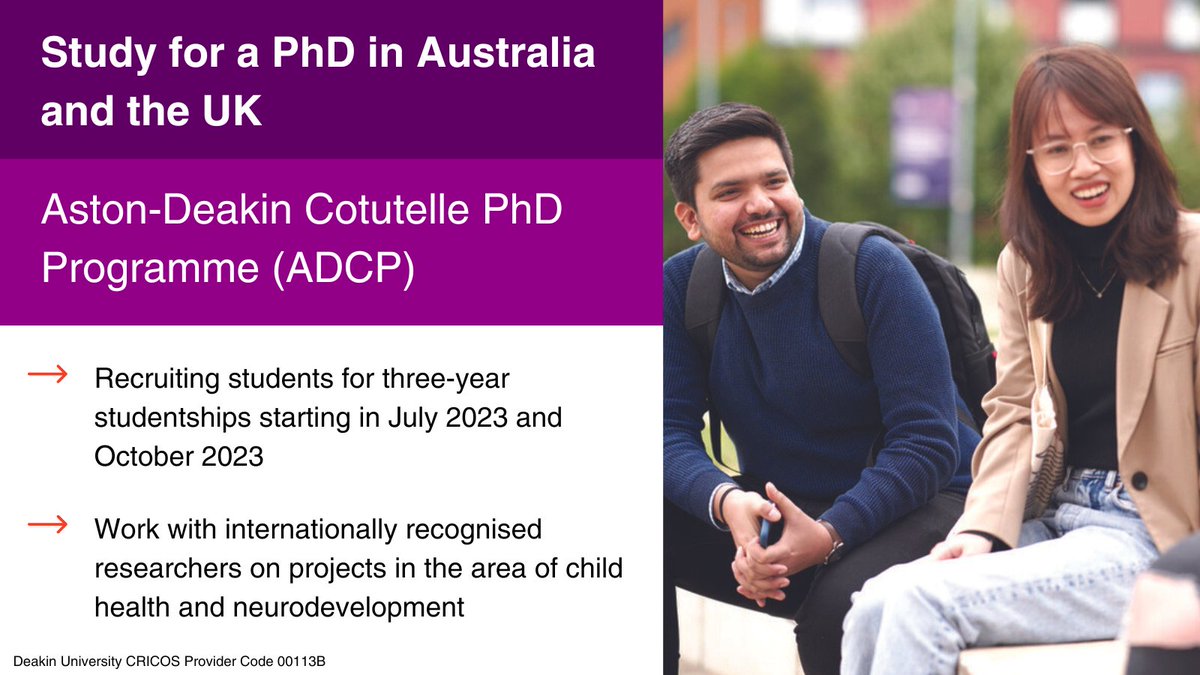 Study for a PhD in Australia and the UK

Aston-Deakin Cotutelle PhD Programme (ADCP)

→ Recruiting students for three-year studentships starting in July 2023 and October 2023

→ Work with internationally recognised researchers on projects in the area of child health and neurodevelopment

Deakin University CRICOS Provider Code 00113B